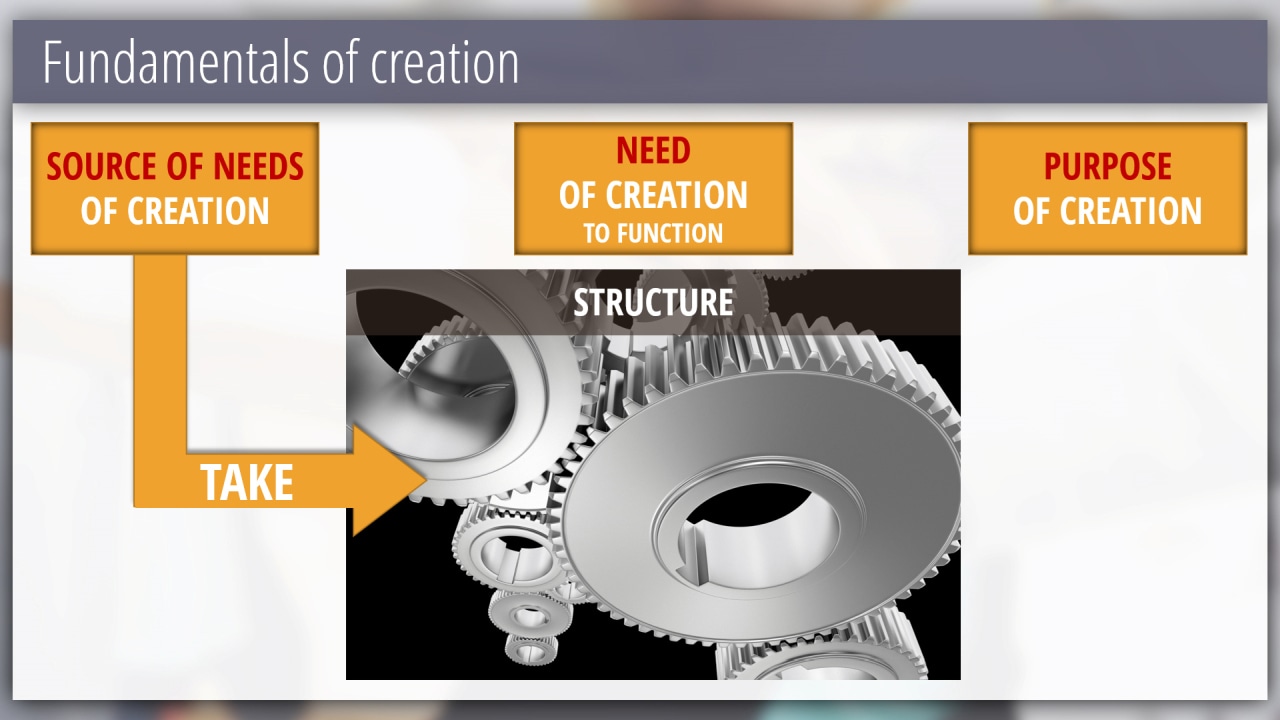 Fundamentals of creation

SOURCE OF NEEDS OF CREATION

NEED OF CREATION TO FUNCTION

PURPOSE OF CREATION

STRUCTURE

TAKE